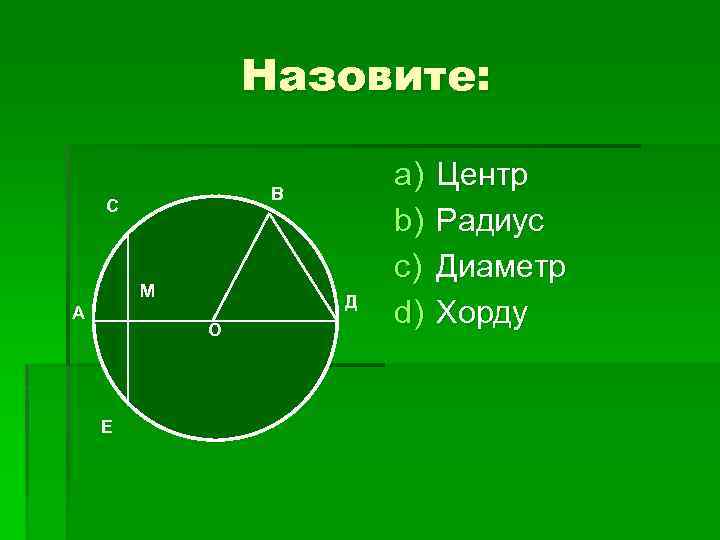 Назовите:

С
В
М
А
Д
О
Е

a) Центр
b) Радиус
c) Диаметр
d) Хорду